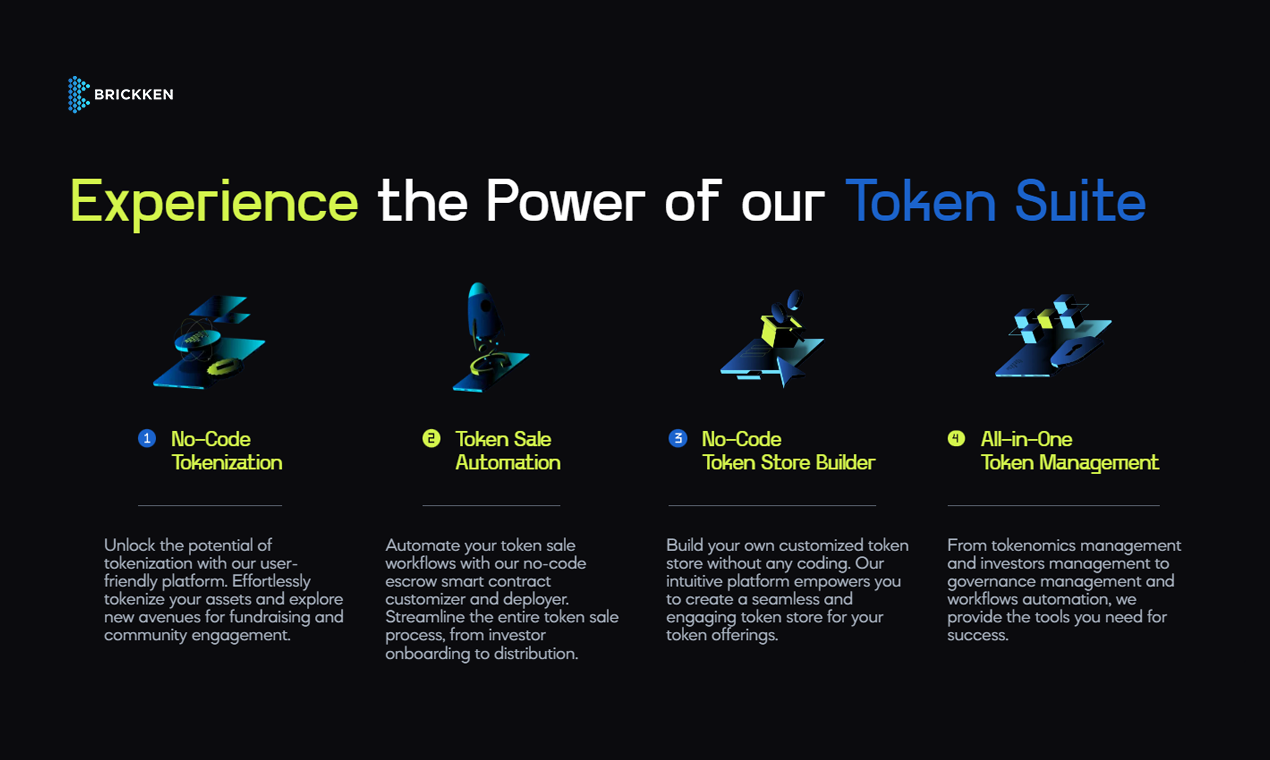 BRICKKEN

Experience the Power of our Token Suite

1 No-Code Tokenization

Unlock the potential of tokenization with our user-friendly platform. Effortlessly tokenize your assets and explore new avenues for fundraising and community engagement.

2 Token Sale Automation

Automate your token sale workflows with our no-code escrow smart contract customizer and deployer. Streamline the entire token sale process, from investor onboarding to distribution.

3 No-Code Token Store Builder

Build your own customized token store without any coding. Our intuitive platform empowers you to create a seamless and engaging token store for your token offerings.

4 All-in-One Token Management

From tokenomics management and investors management to governance management and workflows automation, we provide the tools you need for success.